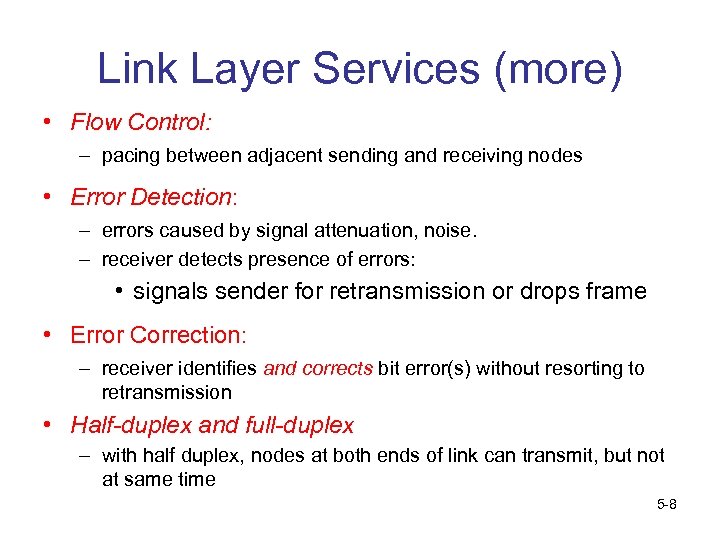 Link Layer Services (more)

• Flow Control:
  – pacing between adjacent sending and receiving nodes

• Error Detection:
  – errors caused by signal attenuation, noise.
  – receiver detects presence of errors:
    • signals sender for retransmission or drops frame

• Error Correction:
  – receiver identifies and corrects bit error(s) without resorting to retransmission

• Half-duplex and full-duplex
  – with half duplex, nodes at both ends of link can transmit, but not at same time

5-8